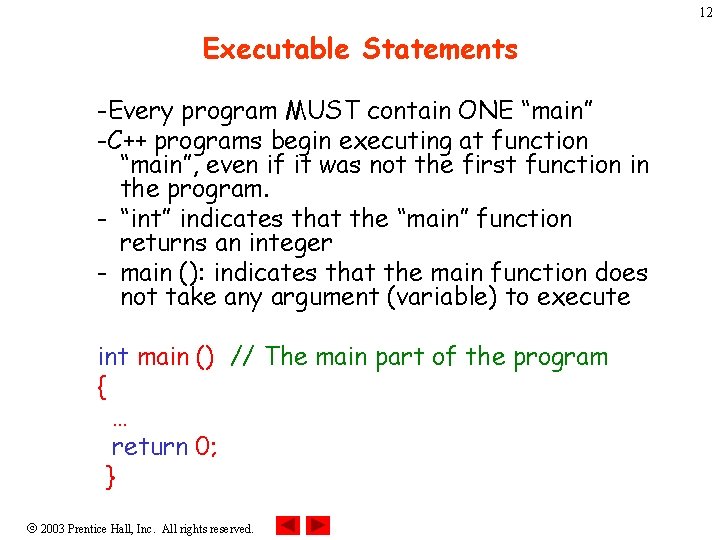 12

Executable Statements

-Every program MUST contain ONE “main”

-C++ programs begin executing at function “main”, even if it was not the first function in the program.

- “int” indicates that the “main” function returns an integer

- main (): indicates that the main function does not take any argument (variable) to execute

int main () // The main part of the program
{
…
return 0;
}

© 2003 Prentice Hall, Inc. All rights reserved.